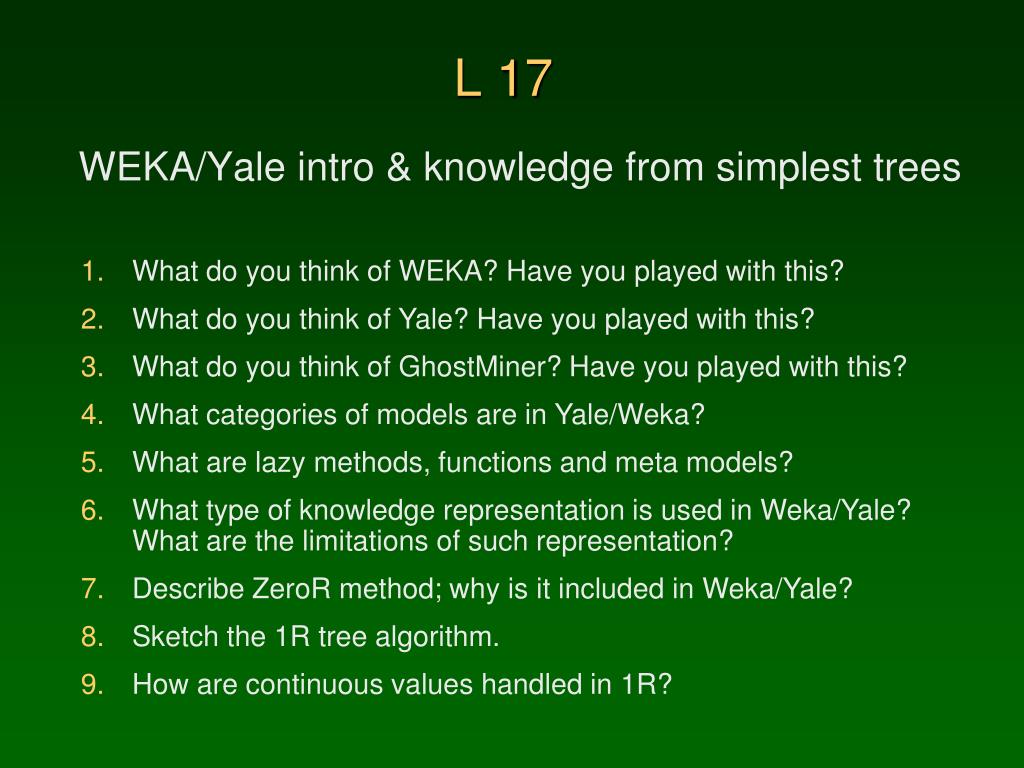 L 17

WEKA/Yale intro & knowledge from simplest trees

1. What do you think of WEKA? Have you played with this?
2. What do you think of Yale? Have you played with this?
3. What do you think of GhostMiner? Have you played with this?
4. What categories of models are in Yale/Weka?
5. What are lazy methods, functions and meta models?
6. What type of knowledge representation is used in Weka/Yale? What are the limitations of such representation?
7. Describe ZeroR method; why is it included in Weka/Yale?
8. Sketch the 1R tree algorithm.
9. How are continuous values handled in 1R?